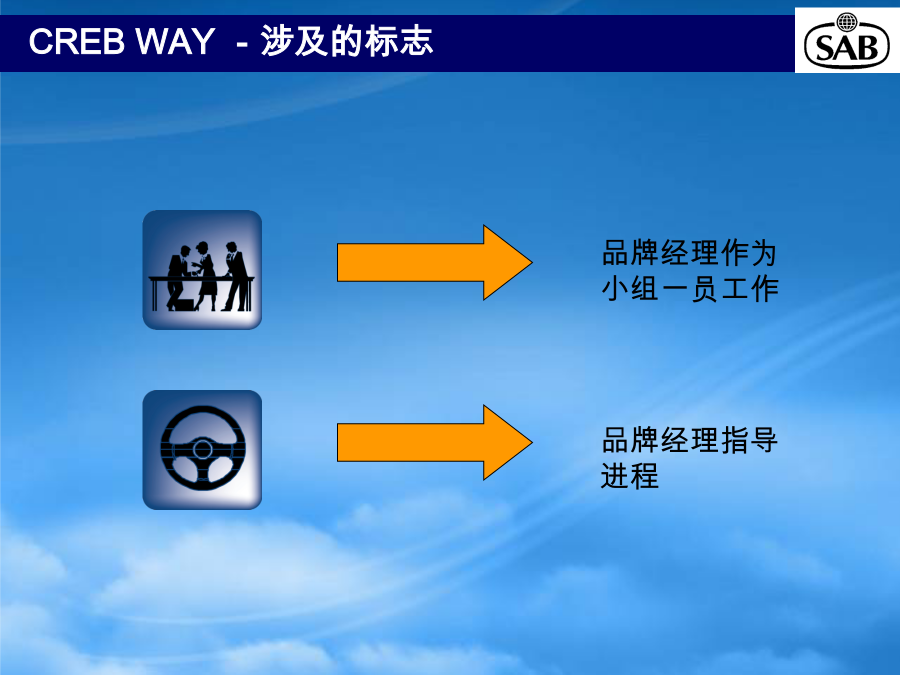 CREB WAY - 涉及的标志

SAB

品牌经理作为小组一员工作

品牌经理指导进程